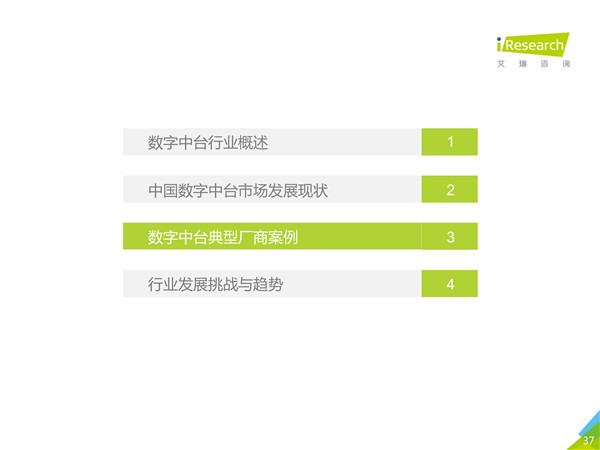 iResearch
艾瑞咨询

数字中台行业概述
1

中国数字中台市场发展现状
2

数字中台典型厂商案例
3

行业发展挑战与趋势
4

37